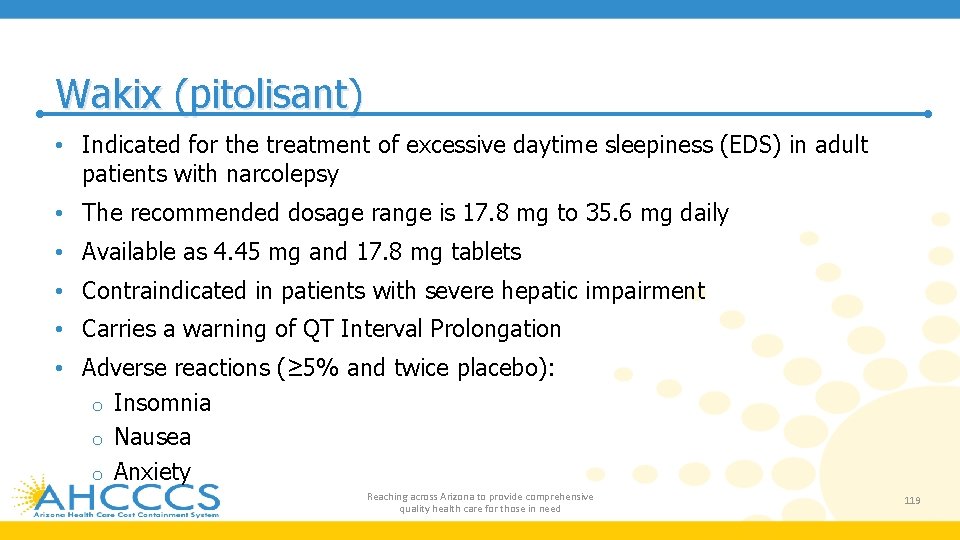 Wakix (pitolisant)

• Indicated for the treatment of excessive daytime sleepiness (EDS) in adult patients with narcolepsy

• The recommended dosage range is 17.8 mg to 35.6 mg daily

• Available as 4.45 mg and 17.8 mg tablets

• Contraindicated in patients with severe hepatic impairment

• Carries a warning of QT Interval Prolongation

• Adverse reactions (≥5% and twice placebo):
  o Insomnia
  o Nausea
  o Anxiety

AHCCCS
Arizona Health Care Cost Containment System

Reaching across Arizona to provide comprehensive quality health care for those in need

119